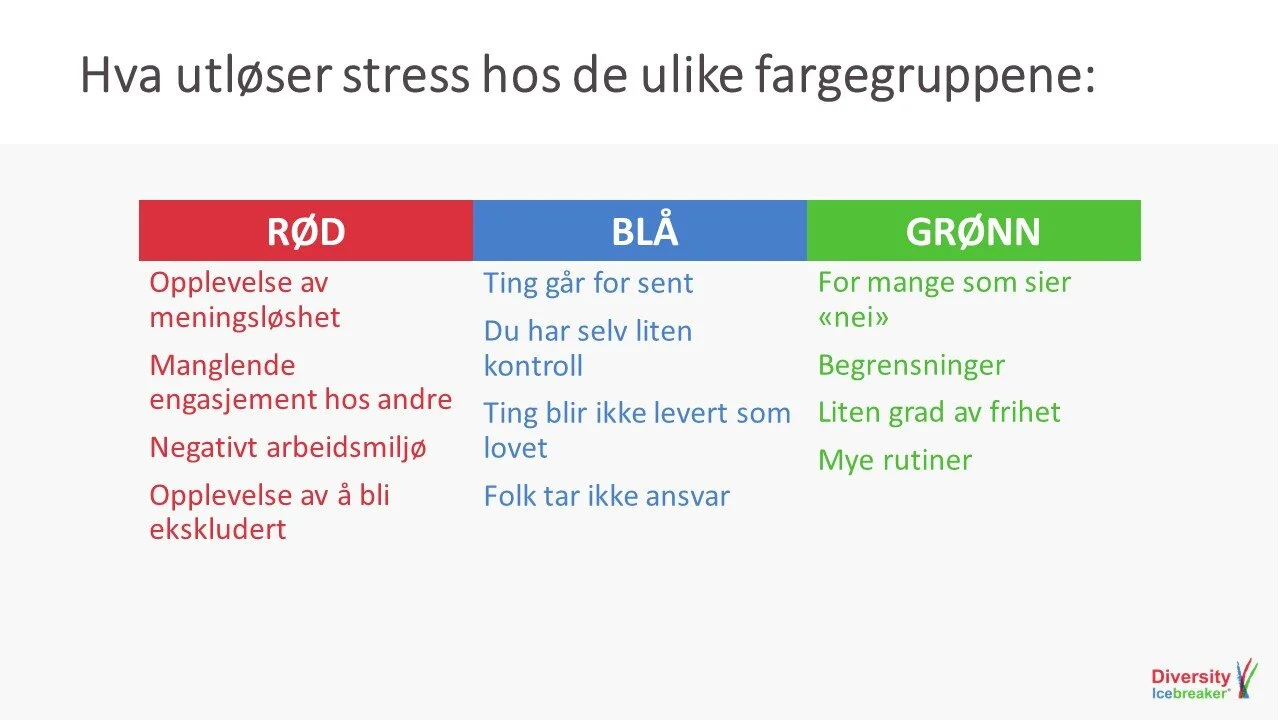 Hva utløser stress hos de ulike fargegruppene:

| RØD | BLÅ | GRØNN |
|---|---|---|
| Opplevelse av meningsløshet | Ting går for sent | For mange som sier «nei» |
| Manglende engasjement hos andre | Du har selv liten kontroll | Begrensninger |
| Negativt arbeidsmiljø | Ting blir ikke levert som lovet | Liten grad av frihet |
| Opplevelse av å bli ekskludert | Folk tar ikke ansvar | Mye rutiner |

Diversity Icebreaker®